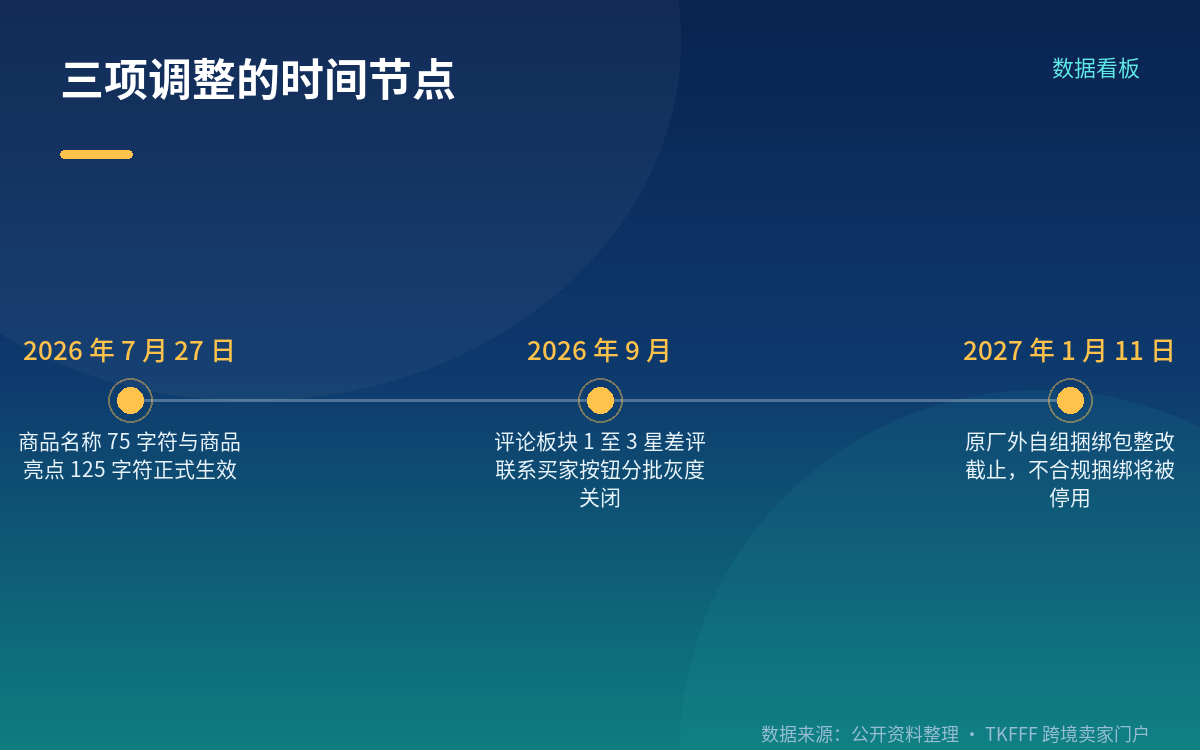 三项调整的时间节点

数据看板

2026 年 7 月 27 日

商品名称 75 字符与商品亮点 125 字符正式生效

2026 年 9 月

评论板块 1 至 3 星差评联系买家按钮分批灰度关闭

2027 年 1 月 11 日

原厂外自组捆绑包整改截止，不合规捆绑将被停用

数据来源：公开资料整理 · TKFFF 跨境卖家门户